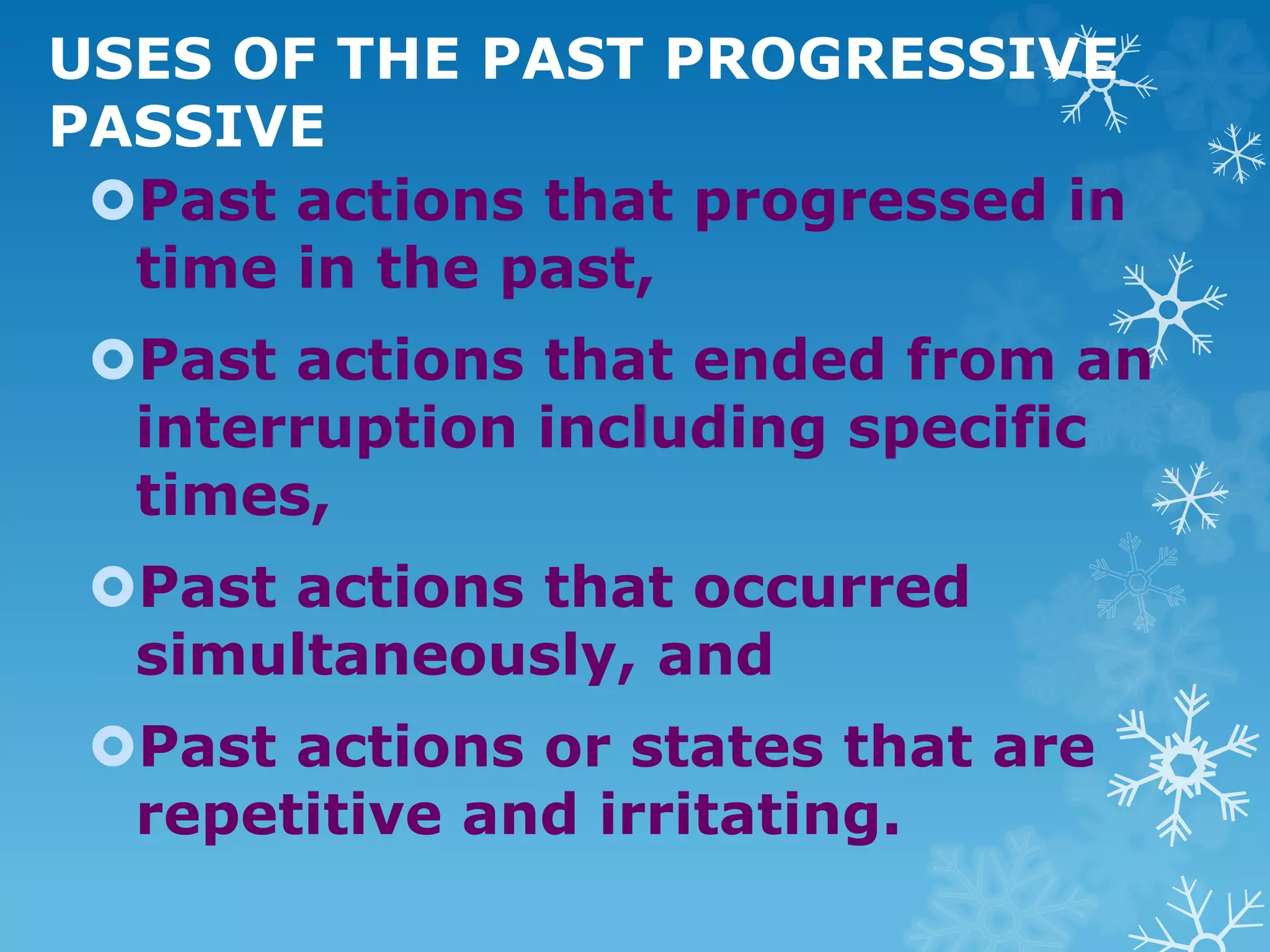 USES OF THE PAST PROGRESSIVE PASSIVE

Past actions that progressed in time in the past,

Past actions that ended from an interruption including specific times,

Past actions that occurred simultaneously, and

Past actions or states that are repetitive and irritating.